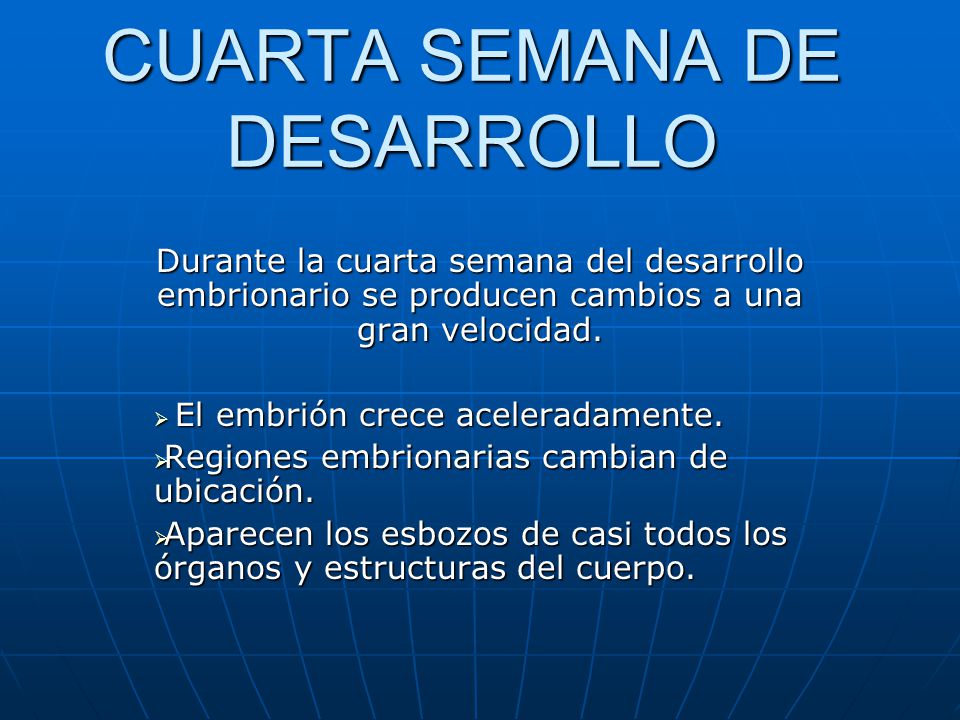 CUARTA SEMANA DE DESARROLLO

Durante la cuarta semana del desarrollo embrionario se producen cambios a una gran velocidad.

➢ El embrión crece aceleradamente.
➢Regiones embrionarias cambian de ubicación.
➢Aparecen los esbozos de casi todos los órganos y estructuras del cuerpo.